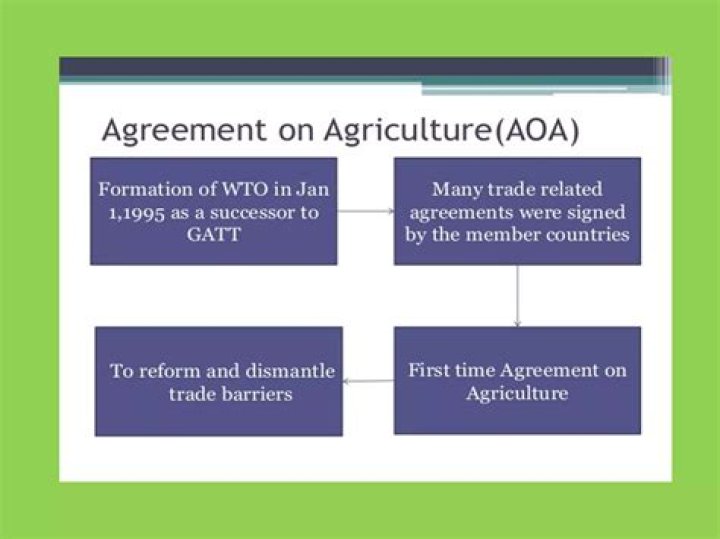 Agreement on Agriculture(AOA)

Formation of WTO in Jan 1,1995 as a successor to GATT

Many trade related agreements were signed by the member countries

First time Agreement on Agriculture

To reform and dismantle trade barriers